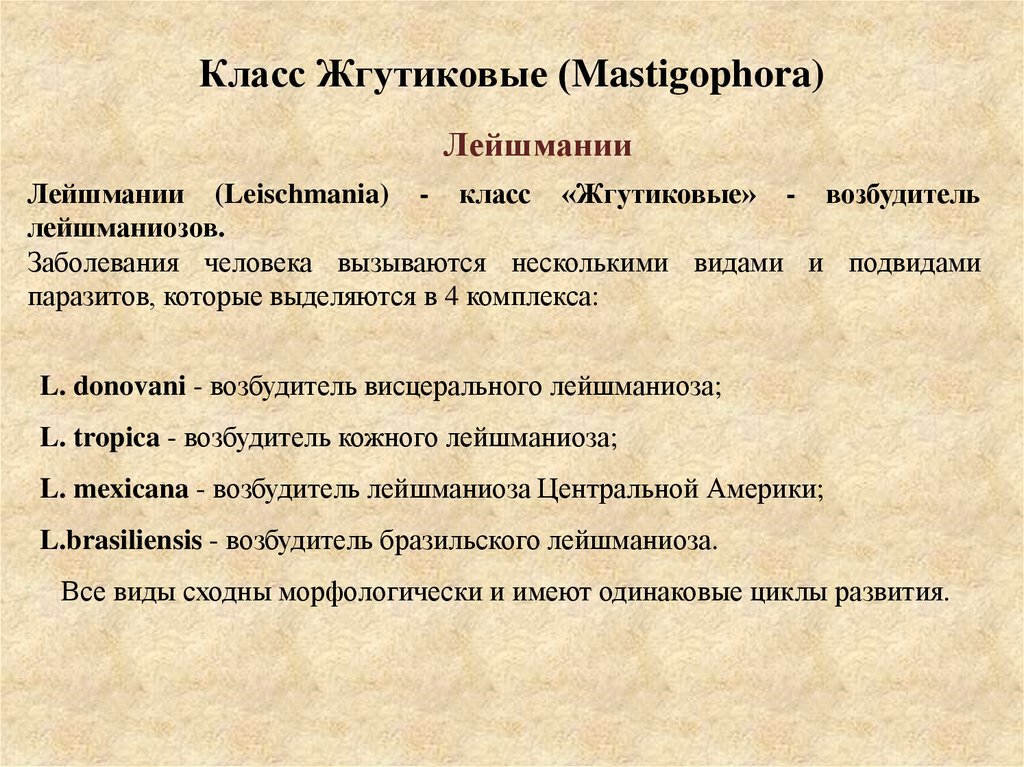 Класс Жгутиковые (Mastigophora)

Лейшмании

Лейшмании (Leischmania) - класс «Жгутиковые» - возбудитель лейшманиозов.
Заболевания человека вызываются несколькими видами и подвидами паразитов, которые выделяются в 4 комплекса:

L. donovani - возбудитель висцерального лейшманиоза;

L. tropica - возбудитель кожного лейшманиоза;

L. mexicana - возбудитель лейшманиоза Центральной Америки;

L.brasiliensis - возбудитель бразильского лейшманиоза.

Все виды сходны морфологически и имеют одинаковые циклы развития.